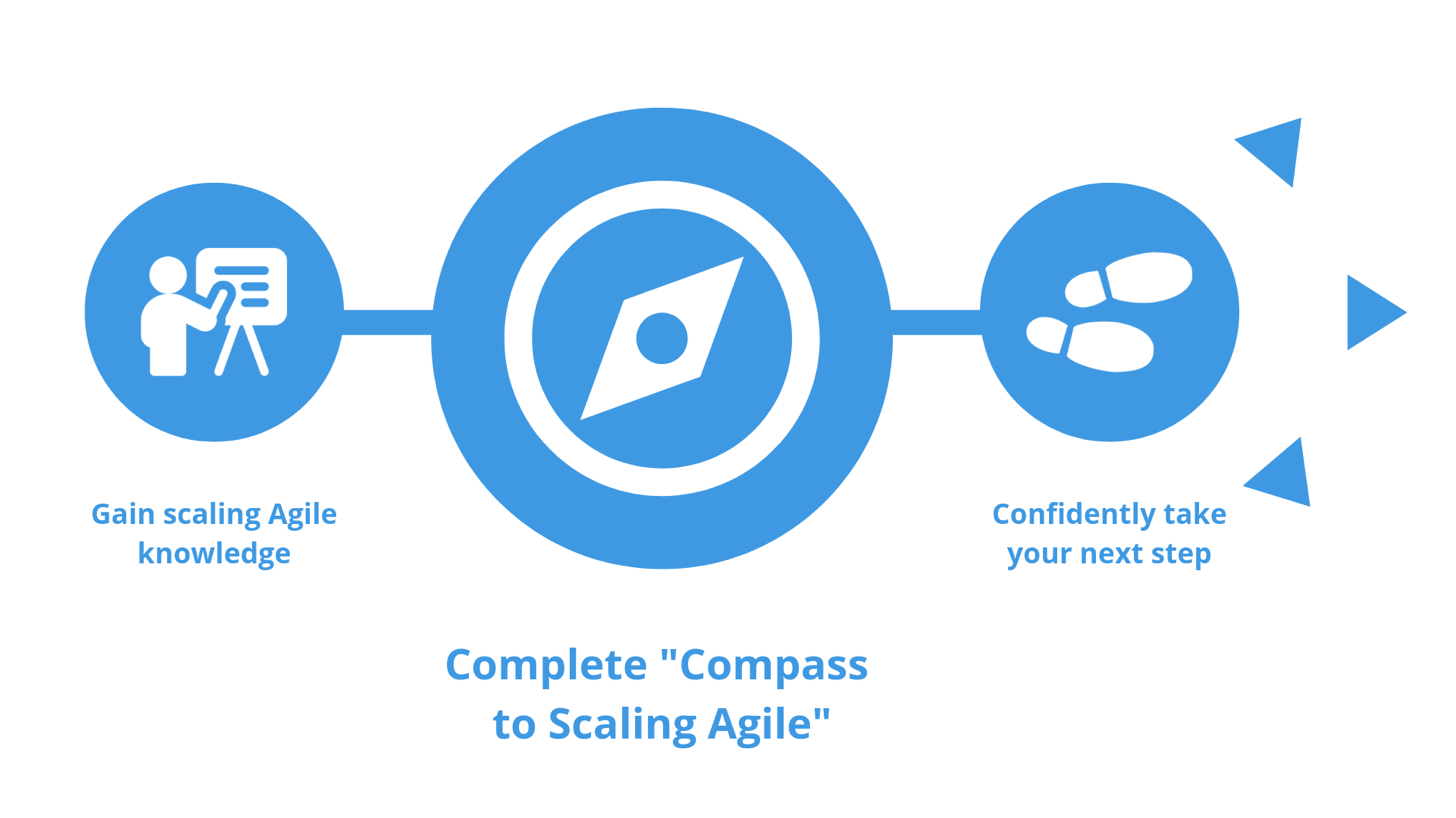 Gain scaling Agile knowledge

Complete "Compass to Scaling Agile"

Confidently take your next step